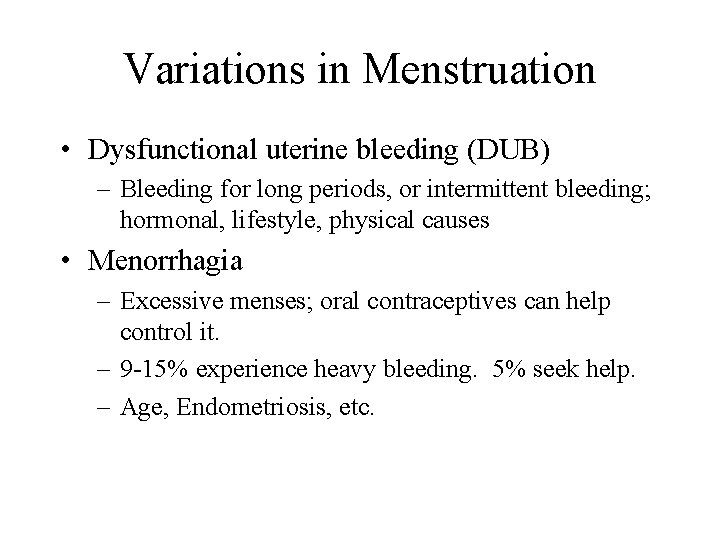 Variations in Menstruation

• Dysfunctional uterine bleeding (DUB)
  – Bleeding for long periods, or intermittent bleeding; hormonal, lifestyle, physical causes
• Menorrhagia
  – Excessive menses; oral contraceptives can help control it.
  – 9-15% experience heavy bleeding. 5% seek help.
  – Age, Endometriosis, etc.